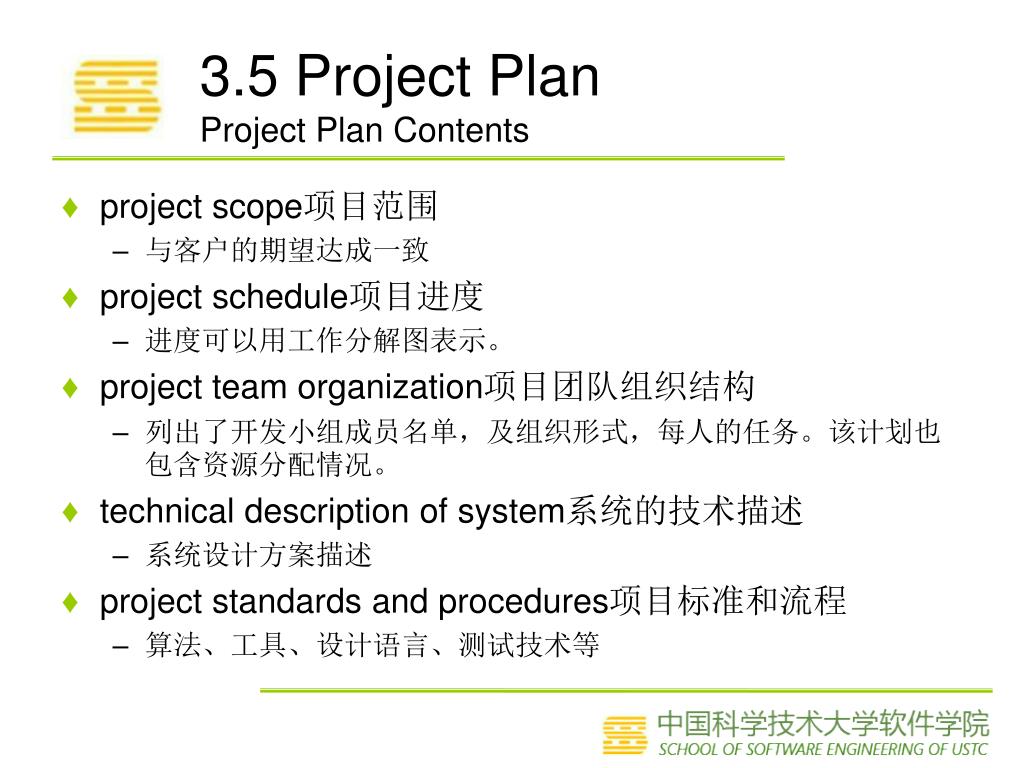 3.5 Project Plan
Project Plan Contents

♦ project scope项目范围
– 与客户的期望达成一致
♦ project schedule项目进度
– 进度可以用工作分解图表示。
♦ project team organization项目团队组织结构
– 列出了开发小组成员名单，及组织形式，每人的任务。该计划也包含资源分配情况。
♦ technical description of system系统的技术描述
– 系统设计方案描述
♦ project standards and procedures项目标准和流程
– 算法、工具、设计语言、测试技术等

中国科学技术大学软件学院
SCHOOL OF SOFTWARE ENGINEERING OF USTC